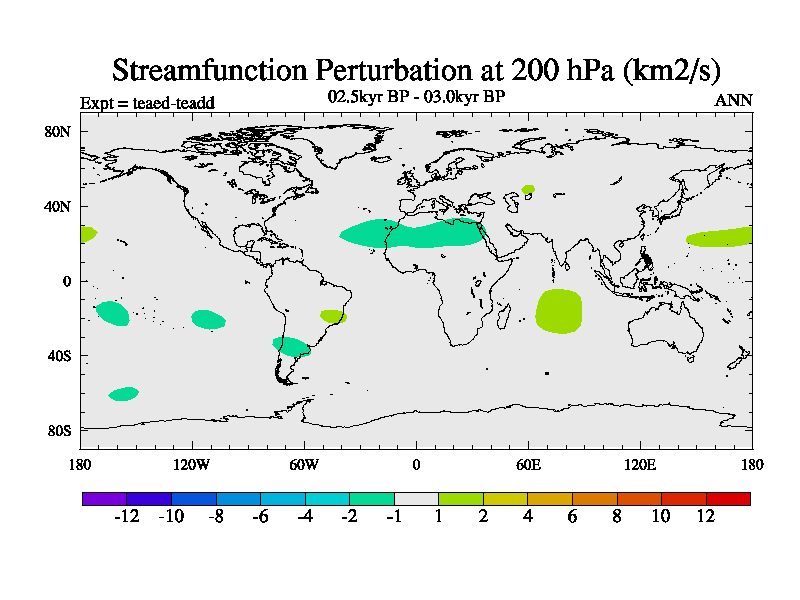 Streamfunction Perturbation at 200 hPa (km2/s)

Expt = teaed-teadd

02.5kyr BP - 03.0kyr BP

ANN

80N
40N
0
40S
80S

180 120W 60W 0 60E 120E 180

-12 -10 -8 -6 -4 -2 -1 1 2 4 6 8 10 12